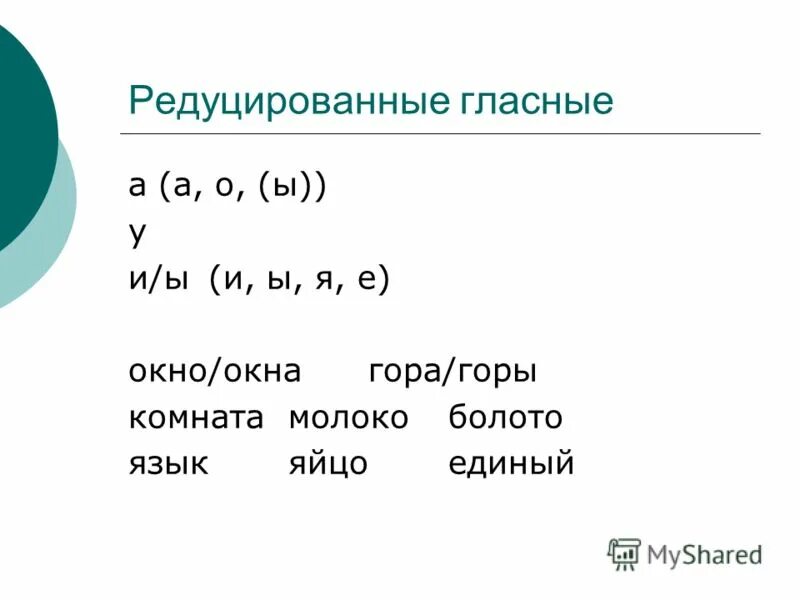 Редуцированные гласные

а (а, о, (ы))
у
и/ы (и, ы, я, е)

окно/окна гора/горы
комната молоко болото
язык яйцо единый

MyShared